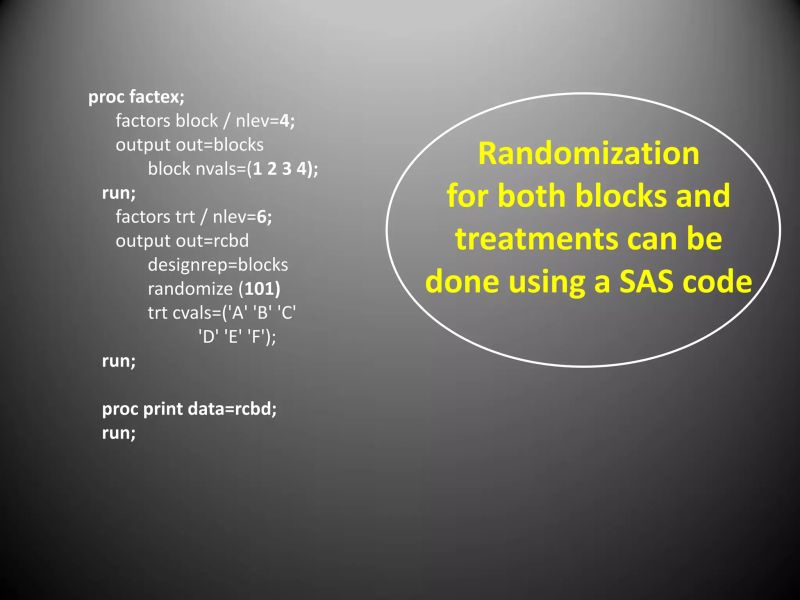 proc factex;
factors block / nlev=4;
output out=blocks
block nvals=(1 2 3 4);
run;
factors trt / nlev=6;
output out=rcbd
designrep=blocks
randomize (101)
trt cvals=('A' 'B' 'C'
'D' 'E' 'F');
run;

proc print data=rcbd;
run;

Randomization for both blocks and treatments can be done using a SAS code